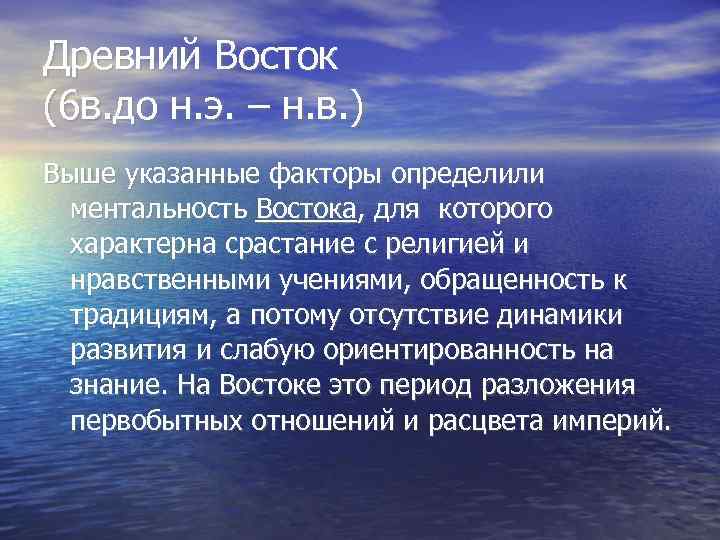 Древний Восток
(6в.до н.э. – н.в.)

Выше указанные факторы определили ментальность Востока, для которого характерна срастание с религией и нравственными учениями, обращенность к традициям, а потому отсутствие динамики развития и слабую ориентированность на знание. На Востоке это период разложения первобытных отношений и расцвета империй.